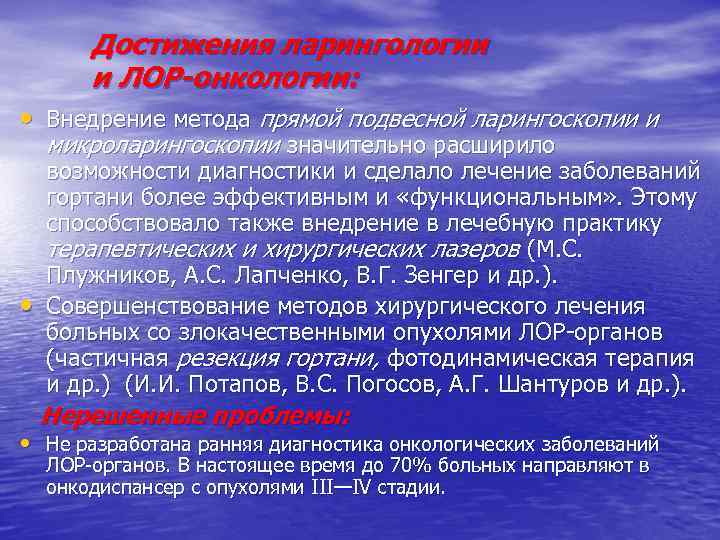 Достижения ларингологии и ЛОР-онкологии:

• Внедрение метода прямой подвесной ларингоскопии и микроларингоскопии значительно расширило возможности диагностики и сделало лечение заболеваний гортани более эффективным и «функциональным». Этому способствовало также внедрение в лечебную практику терапевтических и хирургических лазеров (М.С. Плужников, А.С. Лапченко, В.Г. Зенгер и др.).

• Совершенствование методов хирургического лечения больных со злокачественными опухолями ЛОР-органов (частичная резекция гортани, фотодинамическая терапия и др.) (И.И. Потапов, В.С. Погосов, А.Г. Шантуров и др.).

Нерешенные проблемы:

• Не разработана ранняя диагностика онкологических заболеваний ЛОР-органов. В настоящее время до 70% больных направляют в онкодиспансер с опухолями III—IV стадии.